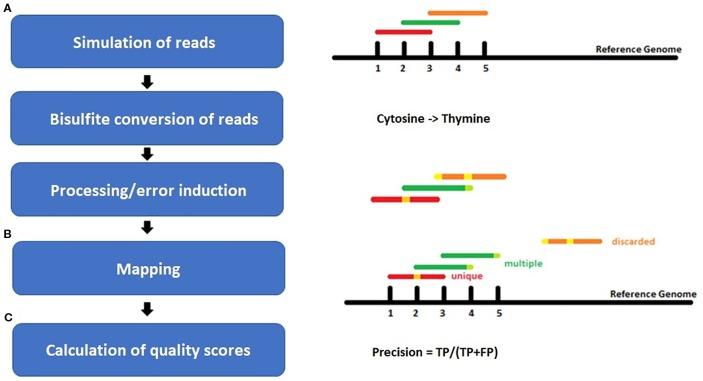 A

Simulation of reads

Reference Genome

1 2 3 4 5

Bisulfite conversion of reads

Cytosine -> Thymine

Processing/error induction

B

Mapping

discarded

multiple

unique

Reference Genome

1 2 3 4 5

C

Calculation of quality scores

Precision = TP/(TP+FP)